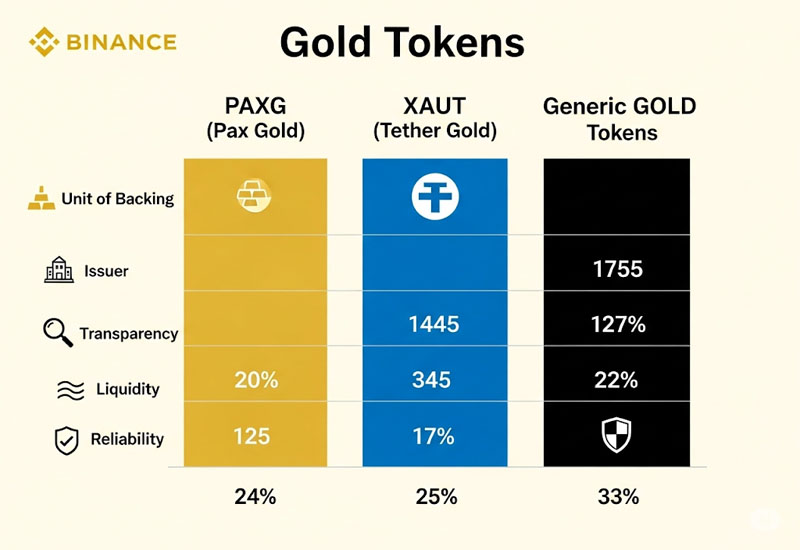 BINANCE

Gold Tokens

| | PAXG (Pax Gold) | XAUT (Tether Gold) | Generic GOLD Tokens |
|---|---|---|---|
| Unit of Backing | | | |
| Issuer | | | 1755 |
| Transparency | | 1445 | 127% |
| Liquidity | 20% | 345 | 22% |
| Reliability | 125 | 17% | |
| | 24% | 25% | 33% |